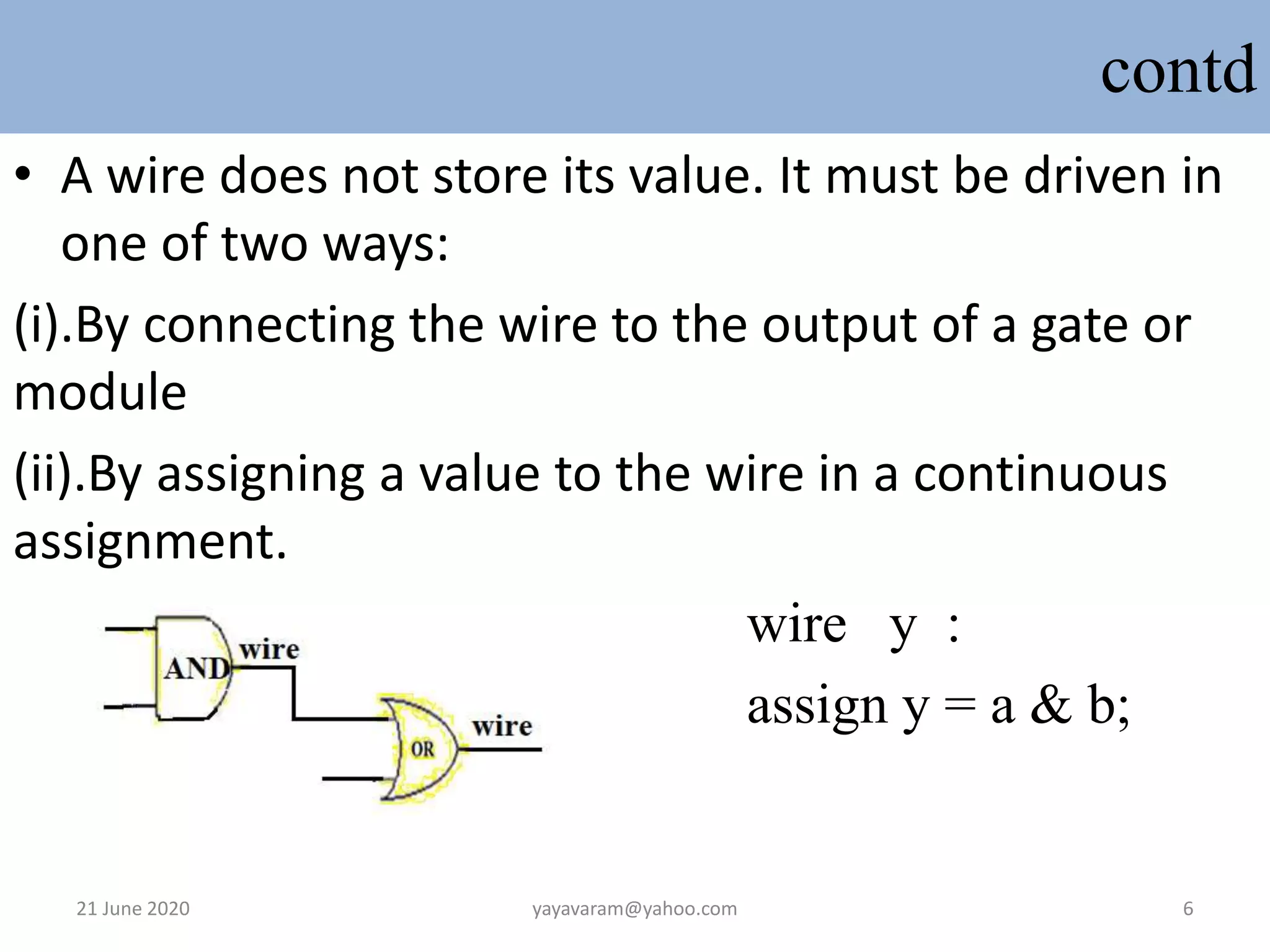 contd

• A wire does not store its value. It must be driven in one of two ways:

(i).By connecting the wire to the output of a gate or module

(ii).By assigning a value to the wire in a continuous assignment.

AND

wire

OR

wire

wire y :

assign y = a & b;

21 June 2020

yayavaram@yahoo.com

6